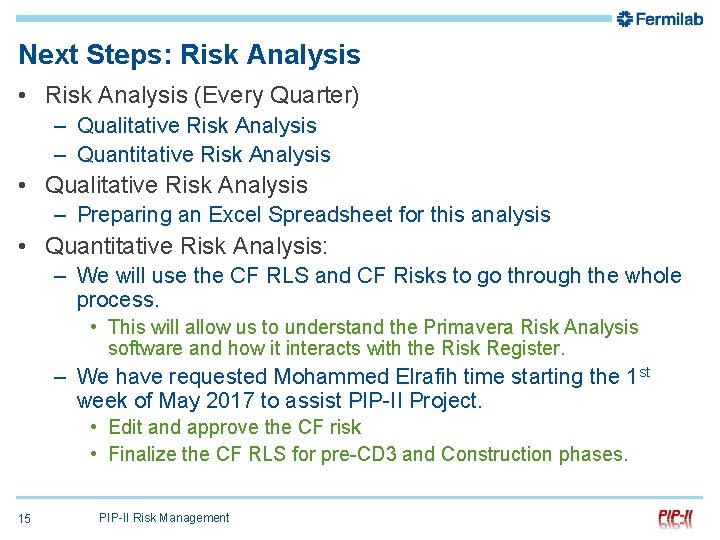 Fermilab

Next Steps: Risk Analysis

• Risk Analysis (Every Quarter)
  – Qualitative Risk Analysis
  – Quantitative Risk Analysis
• Qualitative Risk Analysis
  – Preparing an Excel Spreadsheet for this analysis
• Quantitative Risk Analysis:
  – We will use the CF RLS and CF Risks to go through the whole process.
    • This will allow us to understand the Primavera Risk Analysis software and how it interacts with the Risk Register.
  – We have requested Mohammed Elrafih time starting the 1$^{st}$ week of May 2017 to assist PIP-II Project.
    • Edit and approve the CF risk
    • Finalize the CF RLS for pre-CD3 and Construction phases.

15 PIP-II Risk Management

PIP-II